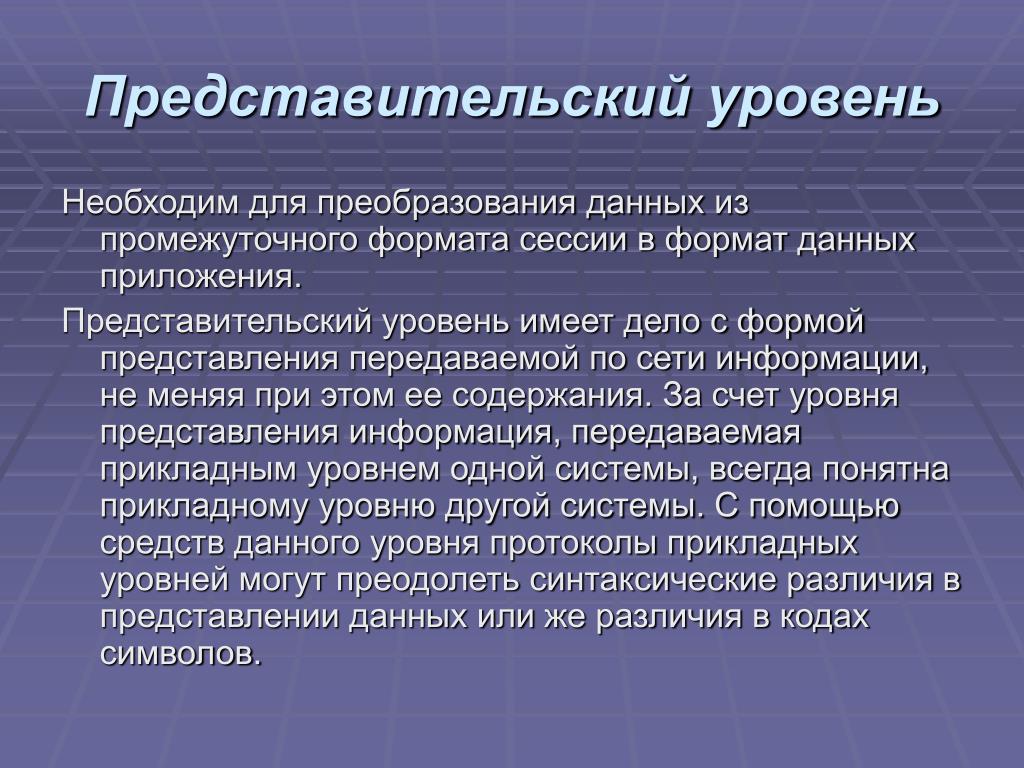 Представительский уровень

Необходим для преобразования данных из промежуточного формата сессии в формат данных приложения.

Представительский уровень имеет дело с формой представления передаваемой по сети информации, не меняя при этом ее содержания. За счет уровня представления информация, передаваемая прикладным уровнем одной системы, всегда понятна прикладному уровню другой системы. С помощью средств данного уровня протоколы прикладных уровней могут преодолеть синтаксические различия в представлении данных или же различия в кодах символов.